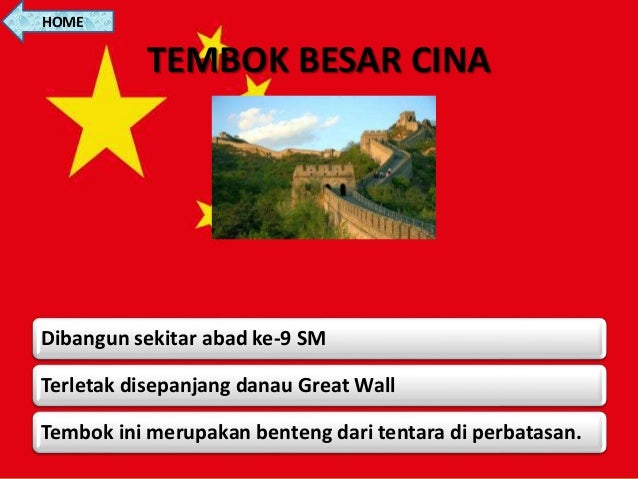 HOME

TEMBOK BESAR CINA

Dibangun sekitar abad ke-9 SM

Terletak disepanjang danau Great Wall

Tembok ini merupakan benteng dari tentara di perbatasan.